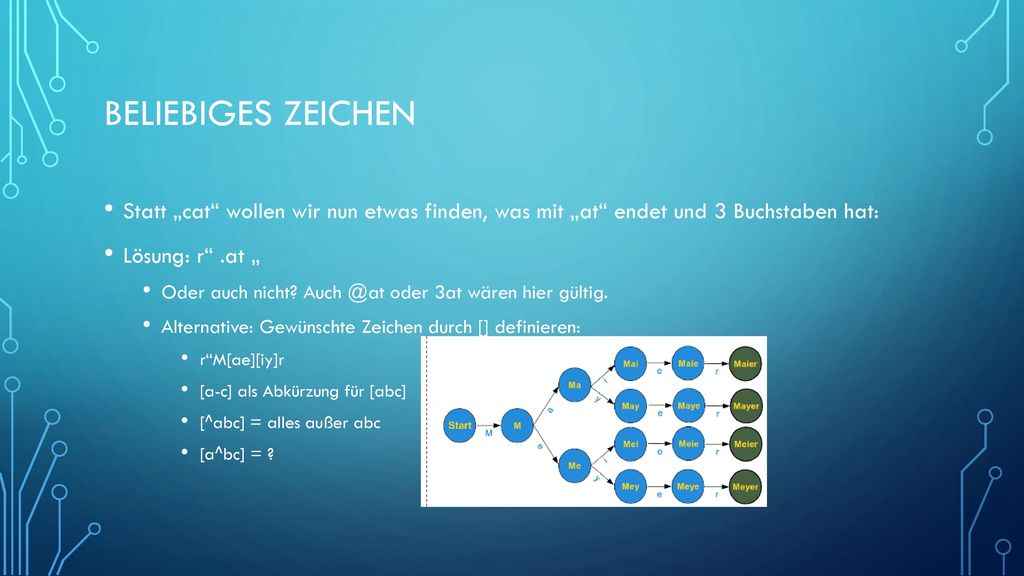 BELIEBIGES ZEICHEN

• Statt „cat“ wollen wir nun etwas finden, was mit „at“ endet und 3 Buchstaben hat:

• Lösung: r“ .at „

• Oder auch nicht? Auch @at oder 3at wären hier gültig.

• Alternative: Gewünschte Zeichen durch [] definieren:

• r“M[ae][iy]r

• [a-c] als Abkürzung für [abc]

• [^abc] = alles außer abc

• [a^bc] = ?

Start
M
M
a
e
Ma
Me
i
y
i
y
Mai
May
Mei
Mey
e
e
e
e
Maie
Maye
Meie
Meye
r
r
r
r
Maier
Mayer
Meier
Meyer